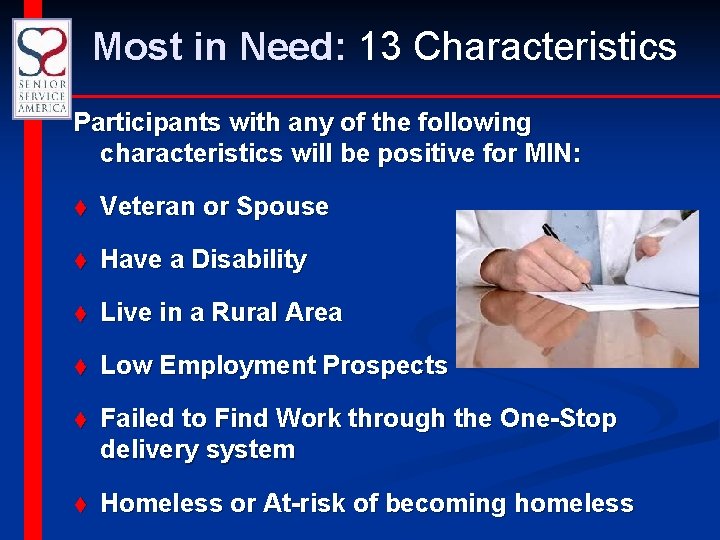 SENIOR SERVICE AMERICA

Most in Need: 13 Characteristics

Participants with any of the following characteristics will be positive for MIN:

♦ Veteran or Spouse

♦ Have a Disability

♦ Live in a Rural Area

♦ Low Employment Prospects

♦ Failed to Find Work through the One-Stop delivery system

♦ Homeless or At-risk of becoming homeless